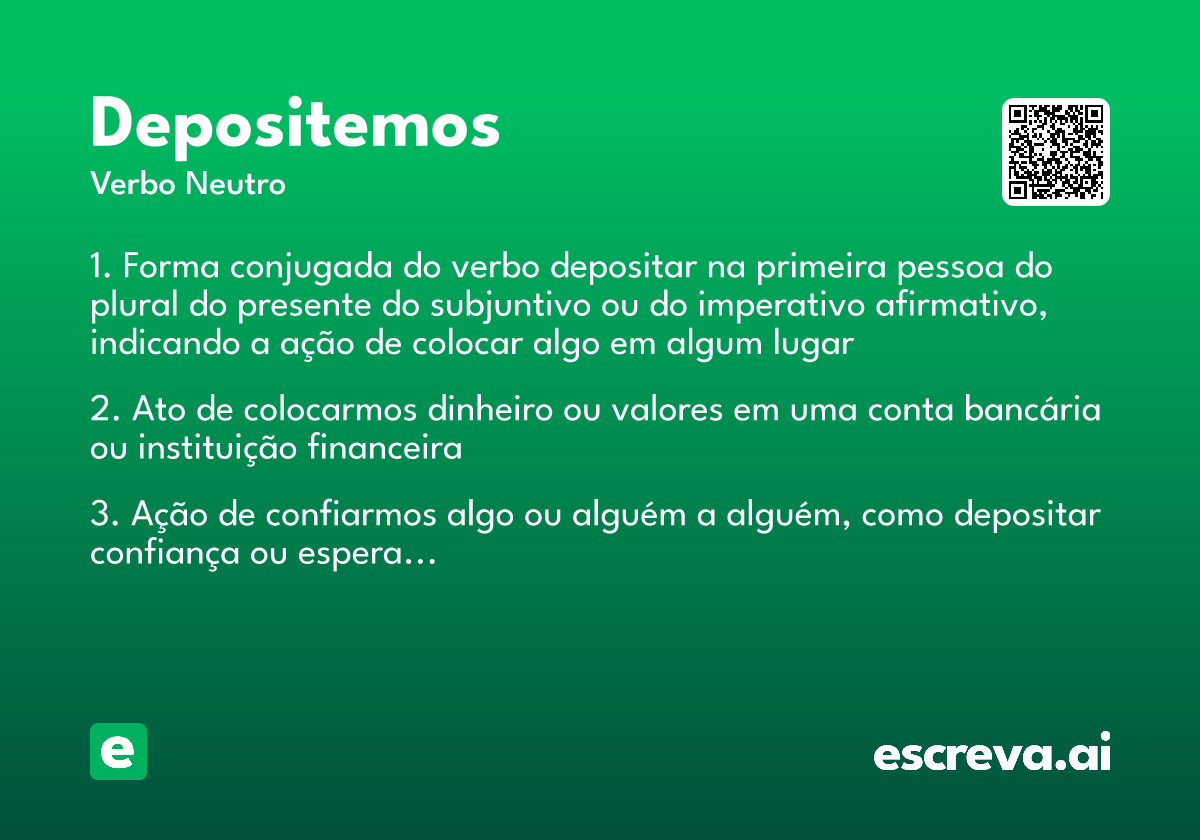 Depositemos
Verbo Neutro

1. Forma conjugada do verbo depositar na primeira pessoa do plural do presente do subjuntivo ou do imperativo afirmativo, indicando a ação de colocar algo em algum lugar

2. Ato de colocarmos dinheiro ou valores em uma conta bancária ou instituição financeira

3. Ação de confiarmos algo ou alguém a alguém, como depositar confiança ou espera...

e

escreva.ai